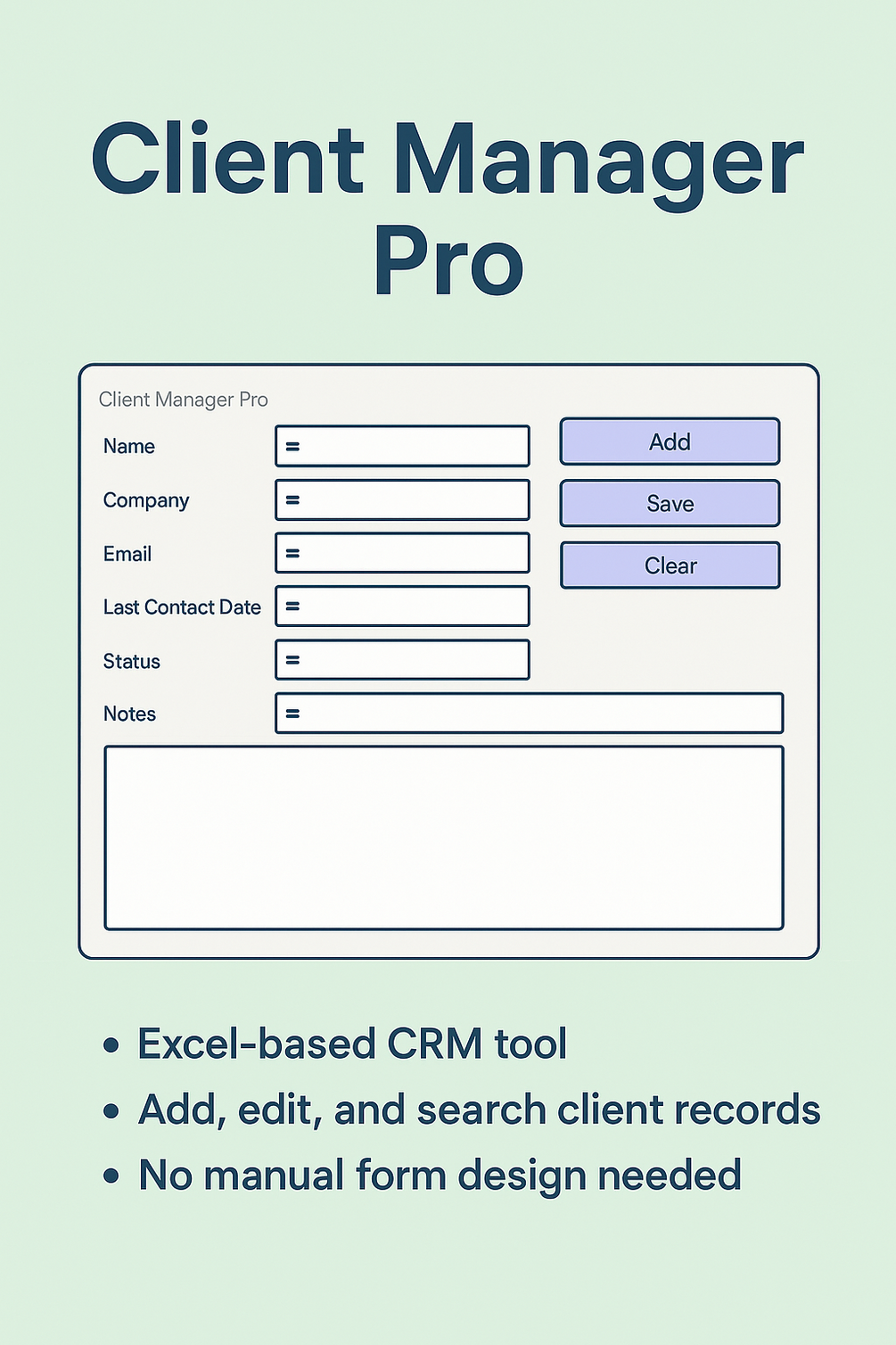 Client Manager Pro

Client Manager Pro

Name =
Company =
Email =
Last Contact Date =
Status =
Notes =

Add
Save
Clear

• Excel-based CRM tool
• Add, edit, and search client records
• No manual form design needed